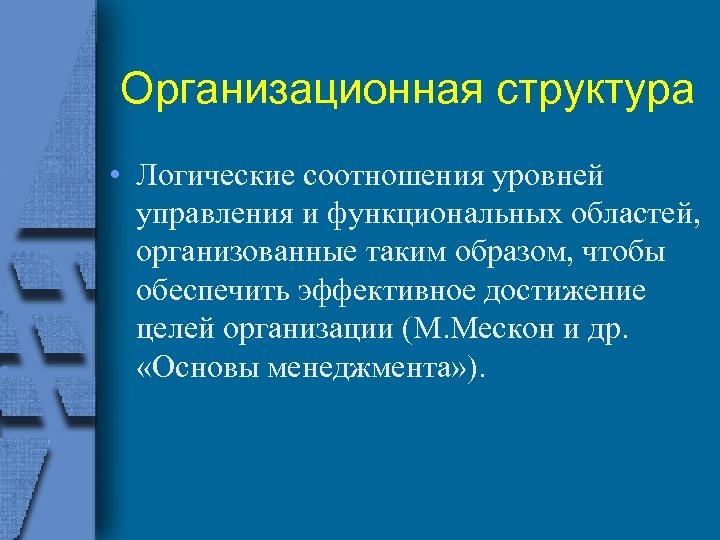 Организационная структура

• Логические соотношения уровней управления и функциональных областей, организованные таким образом, чтобы обеспечить эффективное достижение целей организации (М.Мескон и др. «Основы менеджмента»).